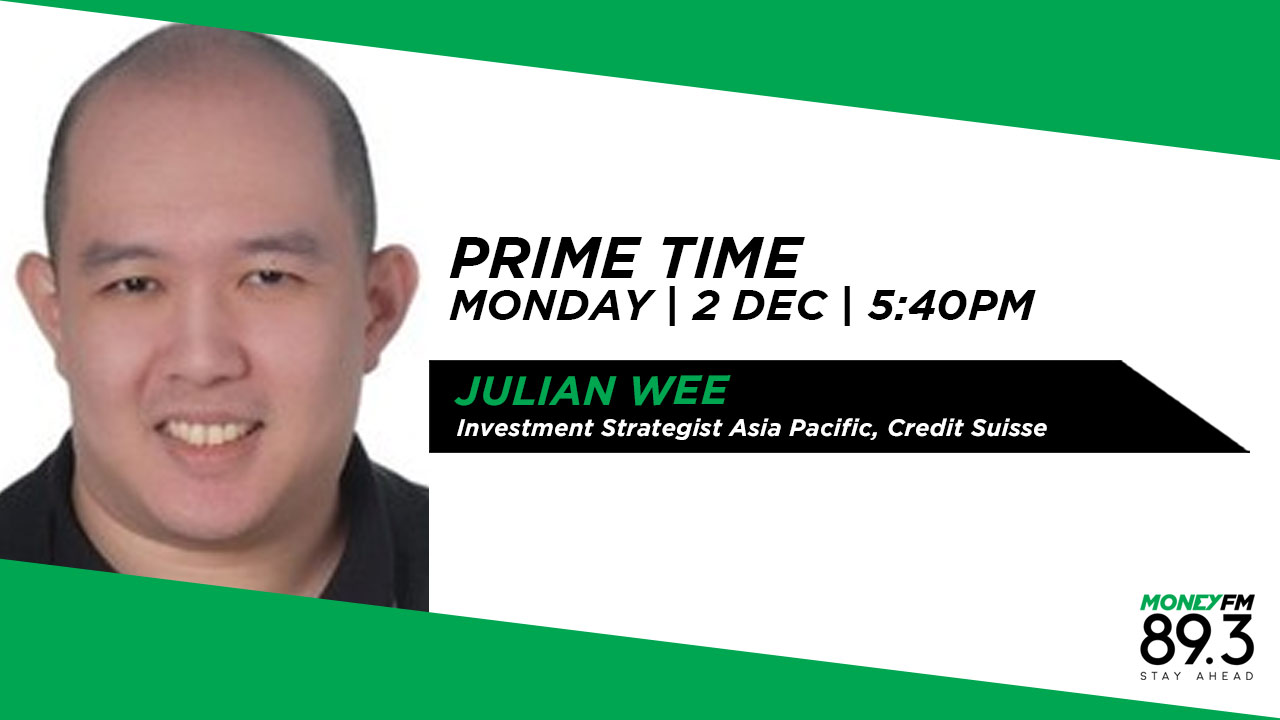 PRIME TIME
MONDAY | 2 DEC | 5:40PM

JULIAN WEE
Investment Strategist Asia Pacific, Credit Suisse

MONEYFM
89.3
STAY AHEAD